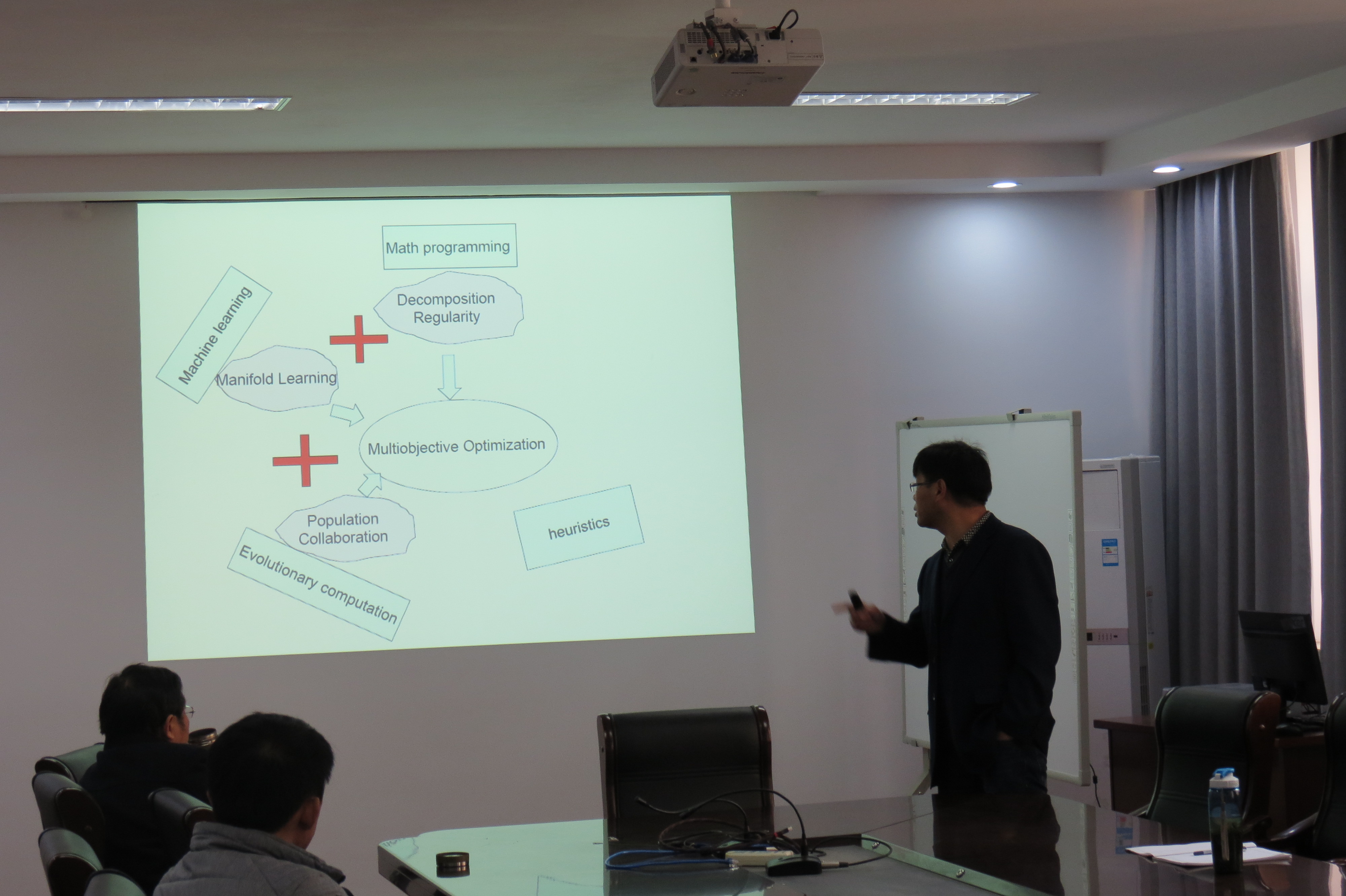 Math programming

Machine learning

Decomposition
Regularity

Manifold Learning

Multiobjective Optimization

Population
Collaboration

heuristics

Evolutionary computation